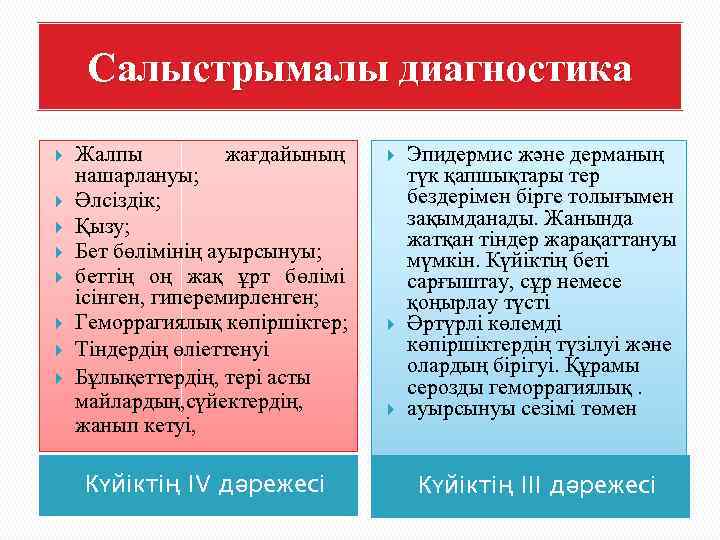 Салыстрымалы диагностика

Жалпы жағдайының нашарлануы;
Әлсіздік;
Қызу;
Бет бөлімінің ауырсынуы;
беттің оң жақ ұрт бөлімі ісінген, гиперемирленген;
Геморрагиялық көпіршіктер;
Тіндердің өліеттенуі
Бұлықеттердің, тері асты майлардың,сүйектердің, жанып кетуі,

Күйіктің IV дәрежесі

Эпидермис және дерманың түк қапшықтары тер бездерімен бірге толығымен зақымданады. Жанында жатқан тіндер жарақаттануы мүмкін. Күйіктің беті сарғыштау, сұр немесе қоңырлау түсті
Әртүрлі көлемді көпіршіктердің түзілуі және олардың бірігуі. Құрамы серозды геморрагиялық .
ауырсынуы сезімі төмен

Күйіктің III дәрежесі